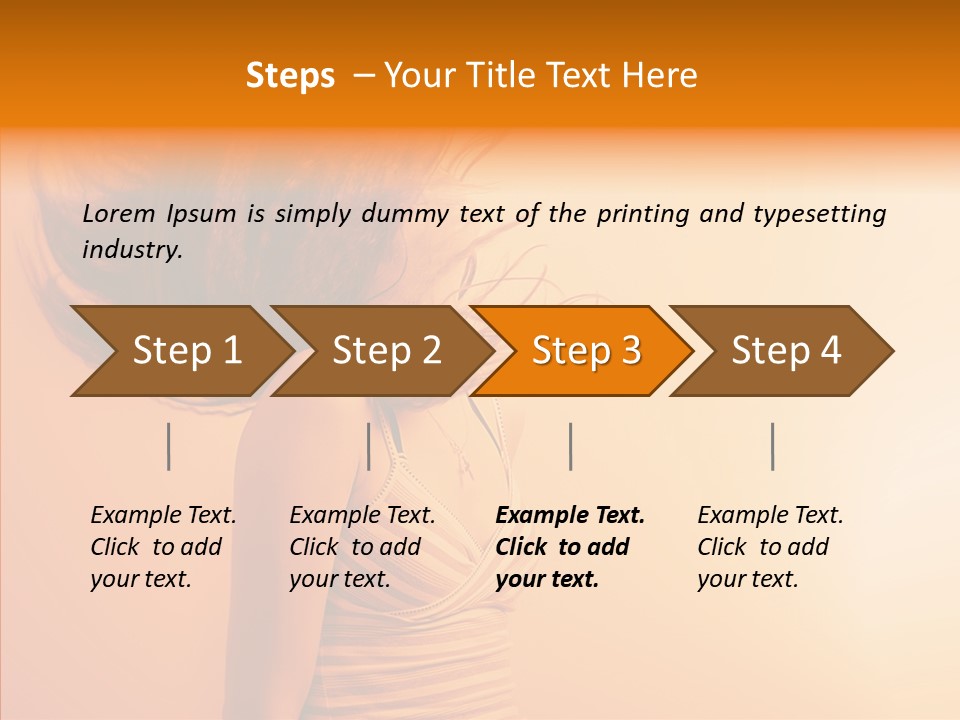 Steps – Your Title Text Here

Lorem Ipsum is simply dummy text of the printing and typesetting industry.

Step 1

Step 2

Step 3

Step 4

Example Text. Click to add your text.

Example Text. Click to add your text.

Example Text. Click to add your text.

Example Text. Click to add your text.